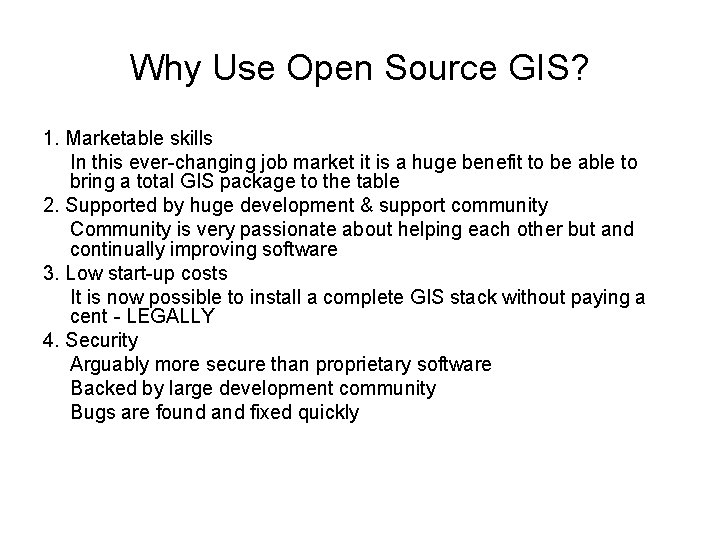 Why Use Open Source GIS?

1. Marketable skills

In this ever-changing job market it is a huge benefit to be able to bring a total GIS package to the table

2. Supported by huge development & support community

Community is very passionate about helping each other but and continually improving software

3. Low start-up costs

It is now possible to install a complete GIS stack without paying a cent - LEGALLY

4. Security

Arguably more secure than proprietary software

Backed by large development community

Bugs are found and fixed quickly